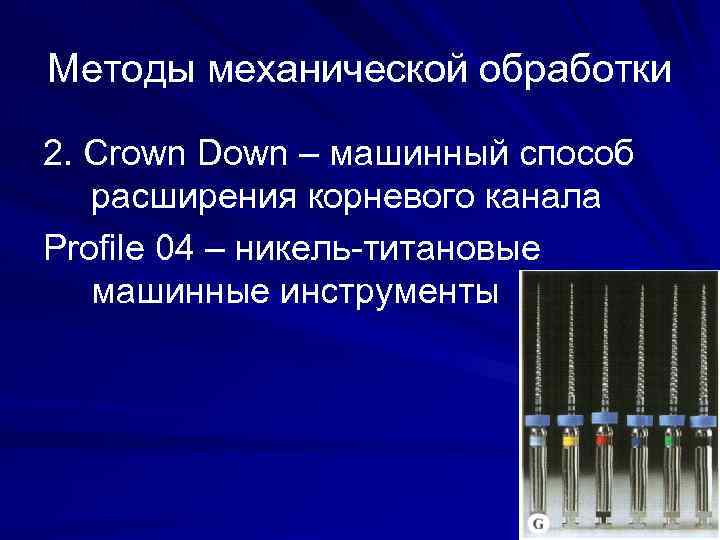 Методы механической обработки

2. Crown Down – машинный способ расширения корневого канала

Profile 04 – никель-титановые машинные инструменты

G